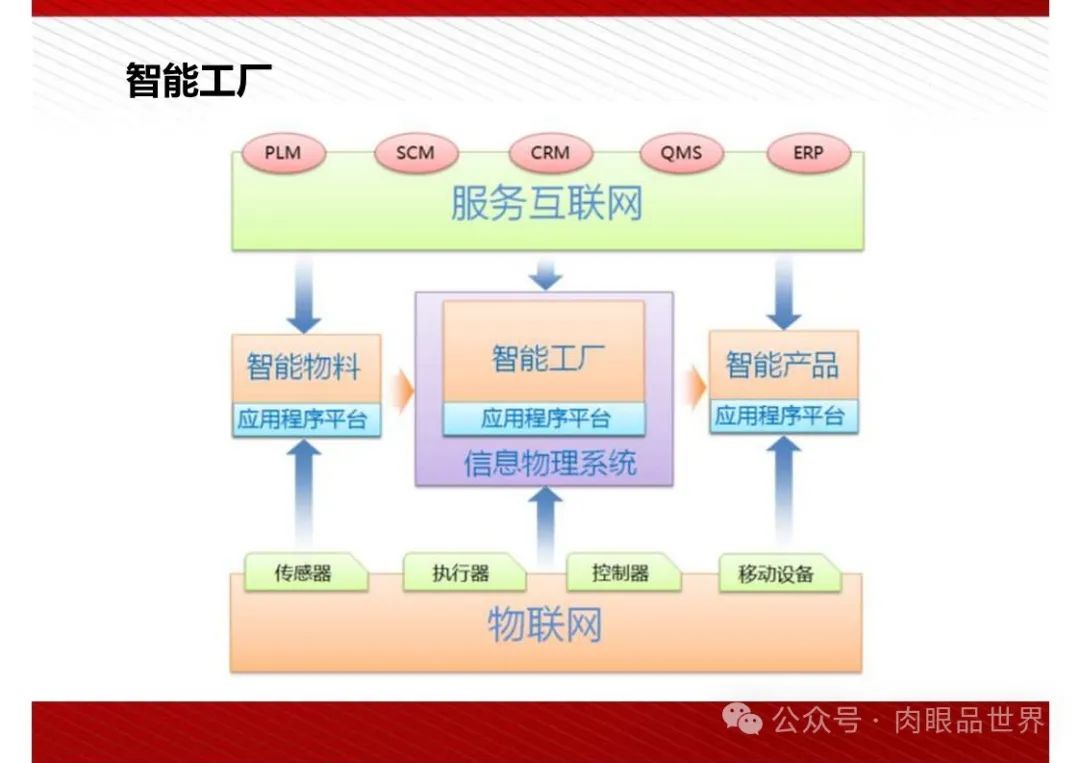 智能工厂

PLM SCM CRM QMS ERP

服务互联网

智能物料
应用程序平台

智能工厂
应用程序平台
信息物理系统

智能产品
应用程序平台

传感器 执行器 控制器 移动设备

物联网

公众号 · 肉眼品世界